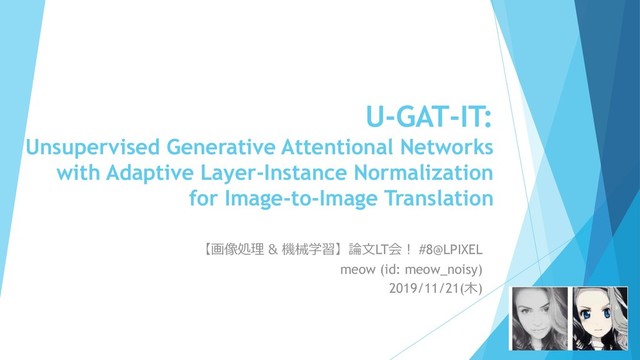 U-GAT-IT:
Unsupervised Generative Attentional Networks with Adaptive Layer-Instance Normalization for Image-to-Image Translation

【画像処理 & 機械学習】論文LT会！ #8@LPIXEL
meow (id: meow_noisy)
2019/11/21(木)